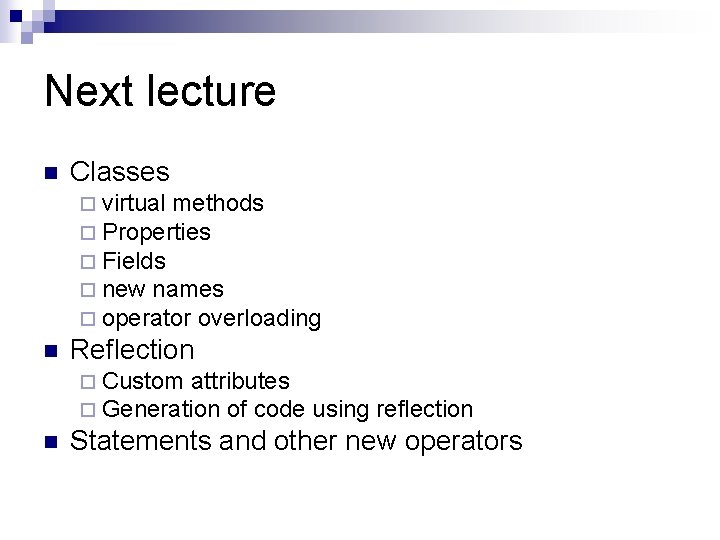 Next lecture

- Classes
  - virtual methods
  - Properties
  - Fields
  - new names
  - operator overloading
- Reflection
  - Custom attributes
  - Generation of code using reflection
- Statements and other new operators